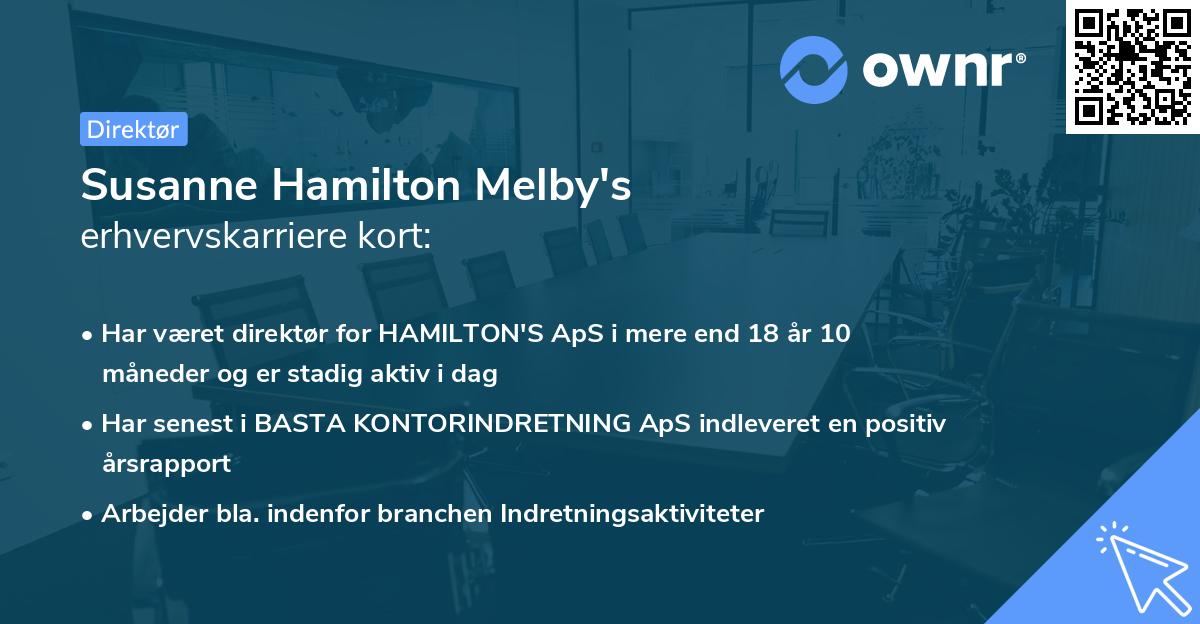 ownr®

Direktør

Susanne Hamilton Melby's
erhvervskarriere kort:

• Har været direktør for HAMILTON'S ApS i mere end 18 år 10 måneder og er stadig aktiv i dag

• Har senest i BASTA KONTORINDRETNING ApS indleveret en positiv årsrapport

• Arbejder bla. indenfor branchen Indretningsaktiviteter